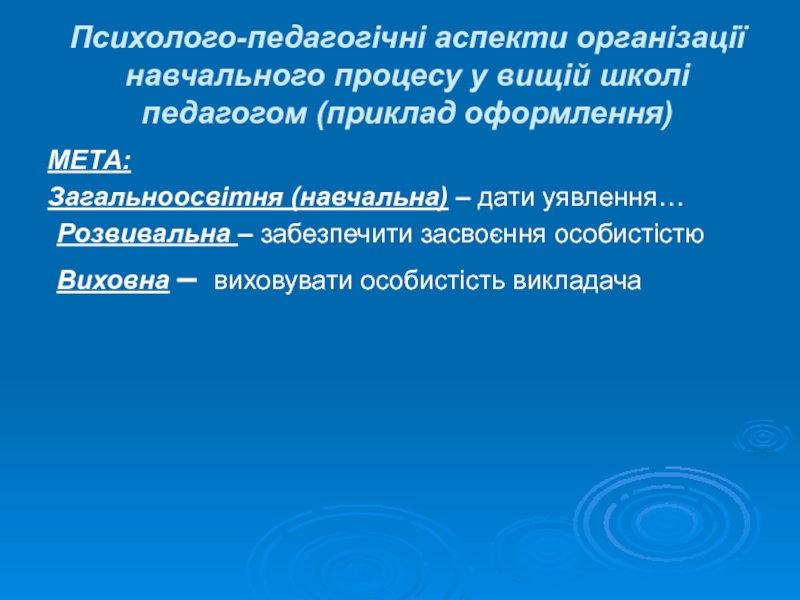 Психолого-педагогічні аспекти організації навчального процесу у вищій школі педагогом (приклад оформлення)

МЕТА:

Загальноосвітня (навчальна) – дати уявлення…

Розвивальна – забезпечити засвоєння особистістю

Виховна – виховувати особистість викладача